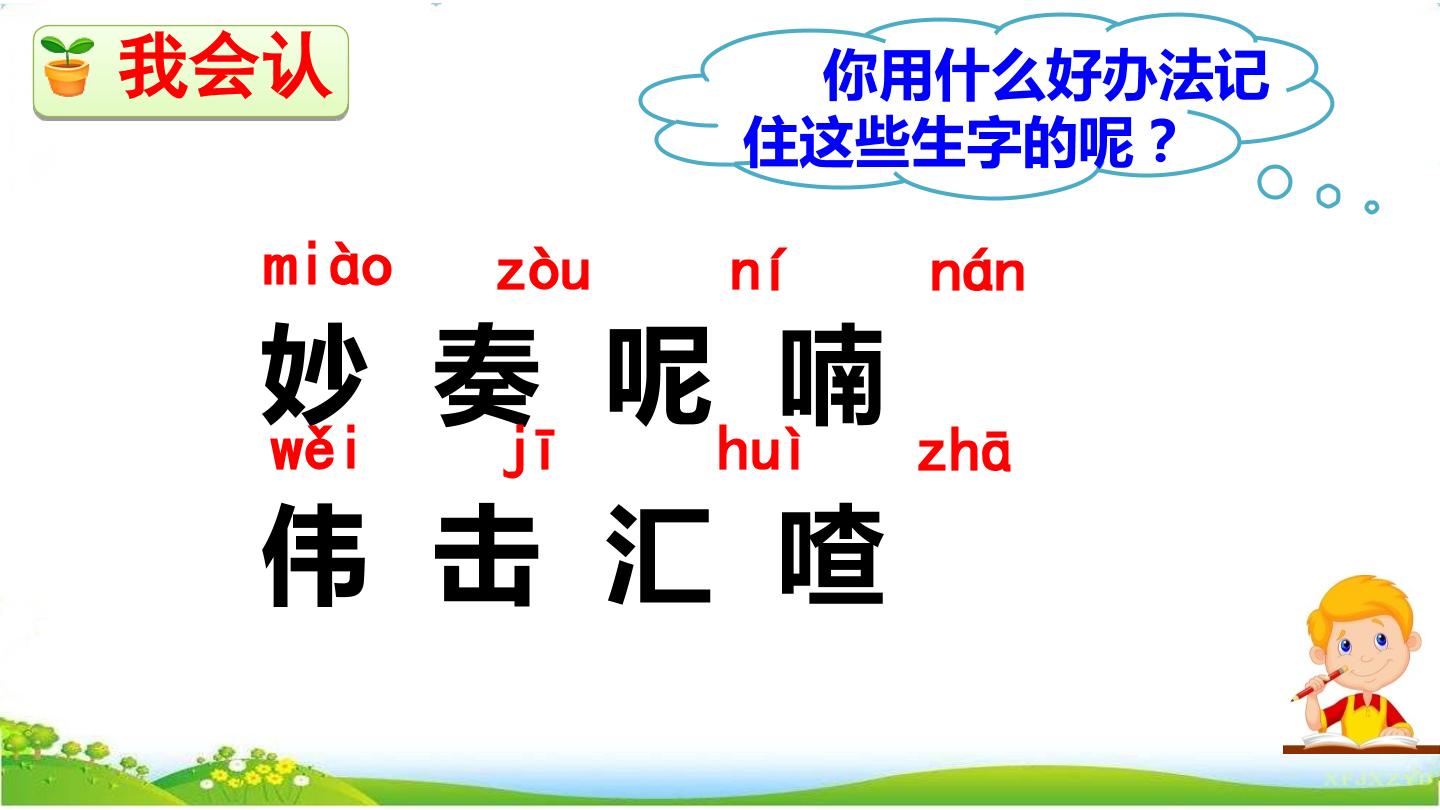 我会认

你用什么好办法记住这些生字的呢？

miào zòu ní nán
妙 奏 呢 喃

wěi jī huì zhā
伟 击 汇 喳